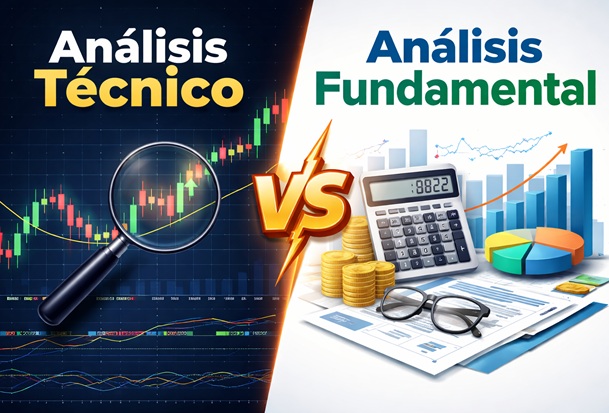 Análisis Técnico

VS

Análisis Fundamental

:8822